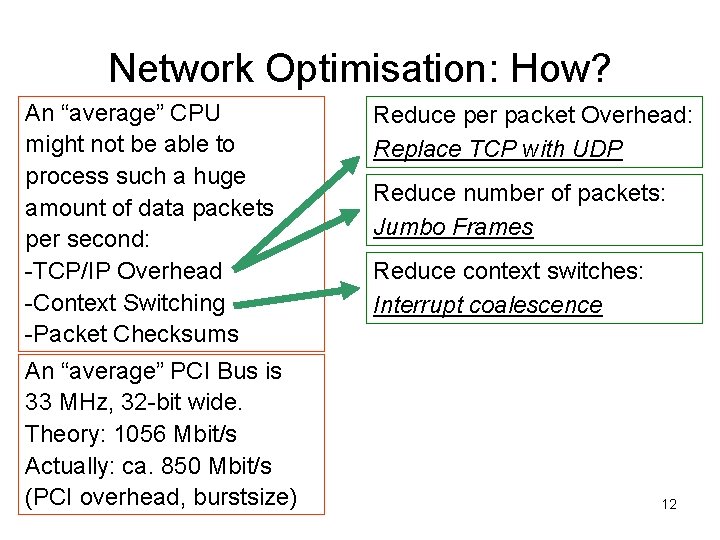 Network Optimisation: How?

An “average” CPU might not be able to process such a huge amount of data packets per second:
-TCP/IP Overhead
-Context Switching
-Packet Checksums

An “average” PCI Bus is 33 MHz, 32-bit wide.
Theory: 1056 Mbit/s
Actually: ca. 850 Mbit/s
(PCI overhead, burstsize)

Reduce per packet Overhead:
Replace TCP with UDP

Reduce number of packets:
Jumbo Frames

Reduce context switches:
Interrupt coalescence

12